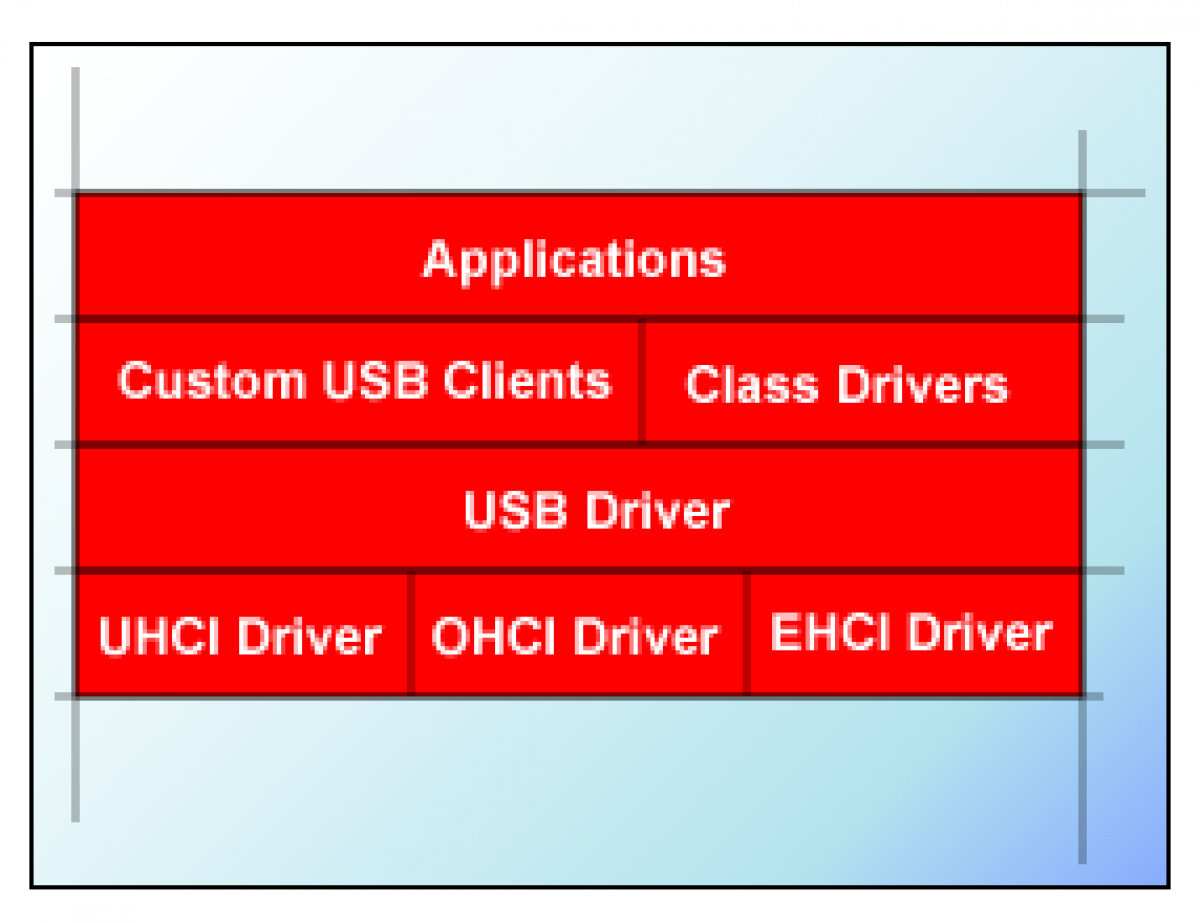 Applications

Custom USB Clients

Class Drivers

USB Driver

UHCI Driver

OHCI Driver

EHCI Driver